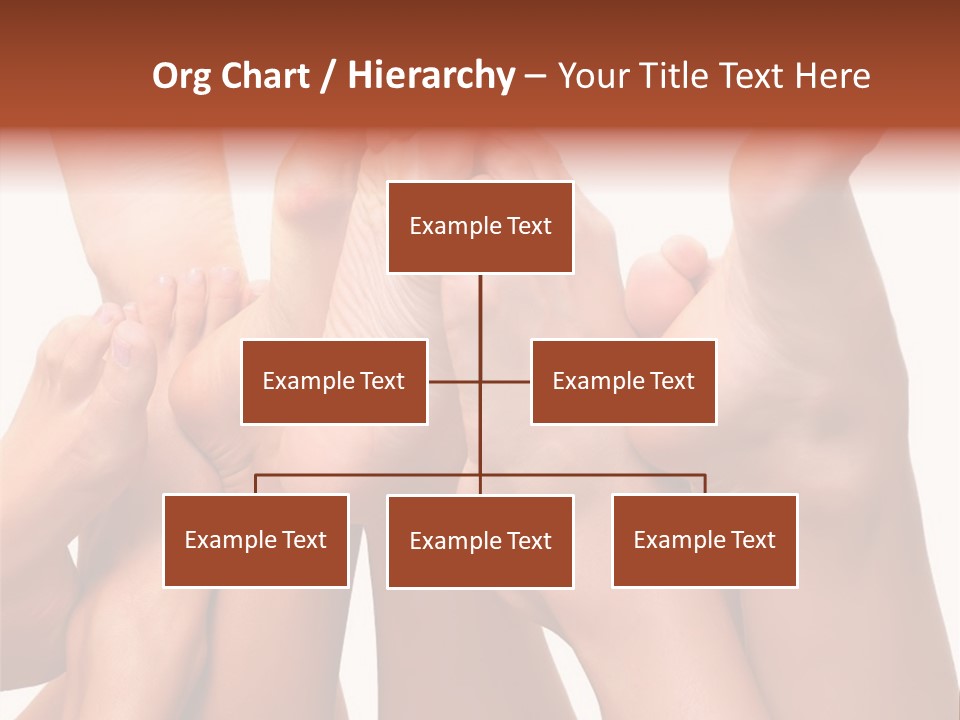 Org Chart / Hierarchy – Your Title Text Here

Example Text

Example Text

Example Text

Example Text

Example Text

Example Text